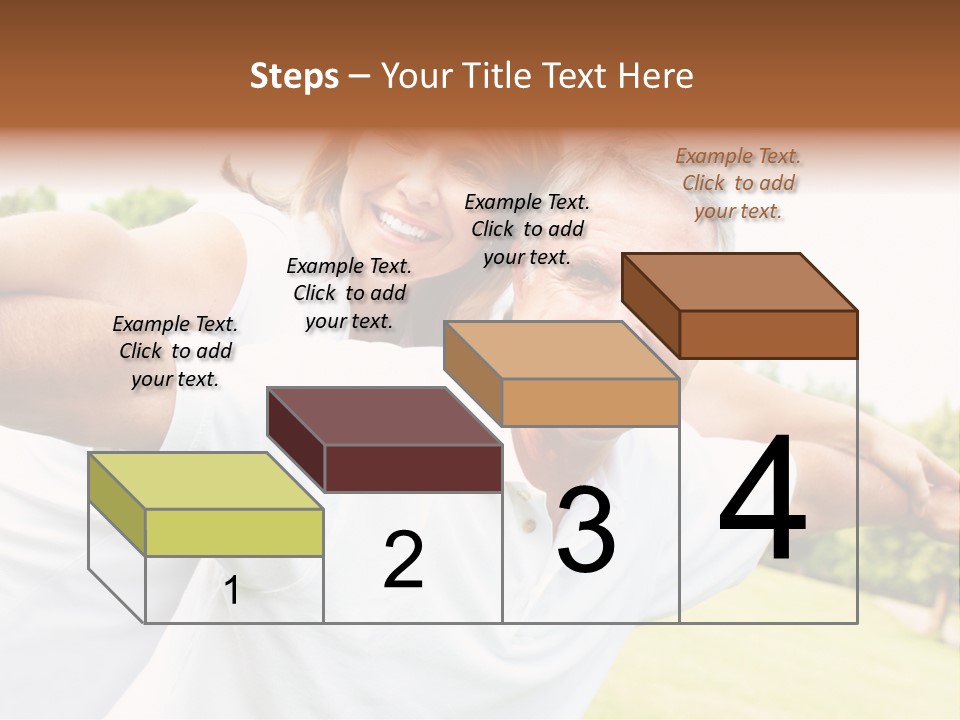 Steps – Your Title Text Here

Example Text. Click to add your text.

Example Text. Click to add your text.

Example Text. Click to add your text.

Example Text. Click to add your text.

1

2

3

4